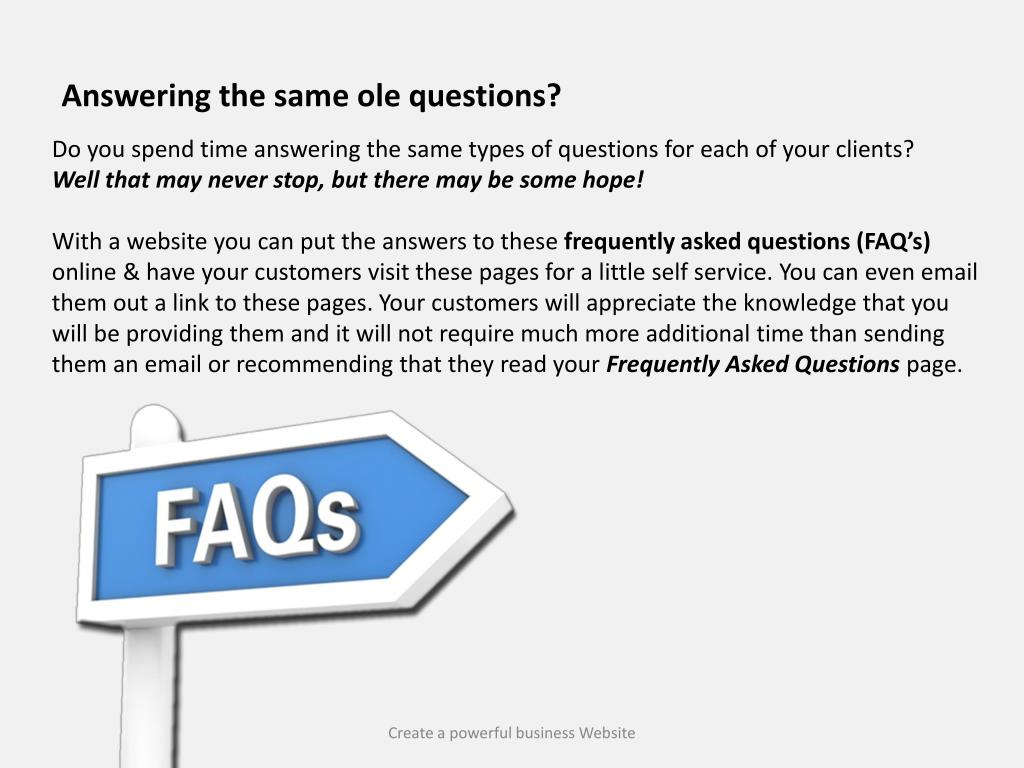 Answering the same ole questions?

Do you spend time answering the same types of questions for each of your clients?
Well that may never stop, but there may be some hope!

With a website you can put the answers to these frequently asked questions (FAQ's) online & have your customers visit these pages for a little self service. You can even email them out a link to these pages. Your customers will appreciate the knowledge that you will be providing them and it will not require much more additional time than sending them an email or recommending that they read your Frequently Asked Questions page.

FAQs

Create a powerful business Website